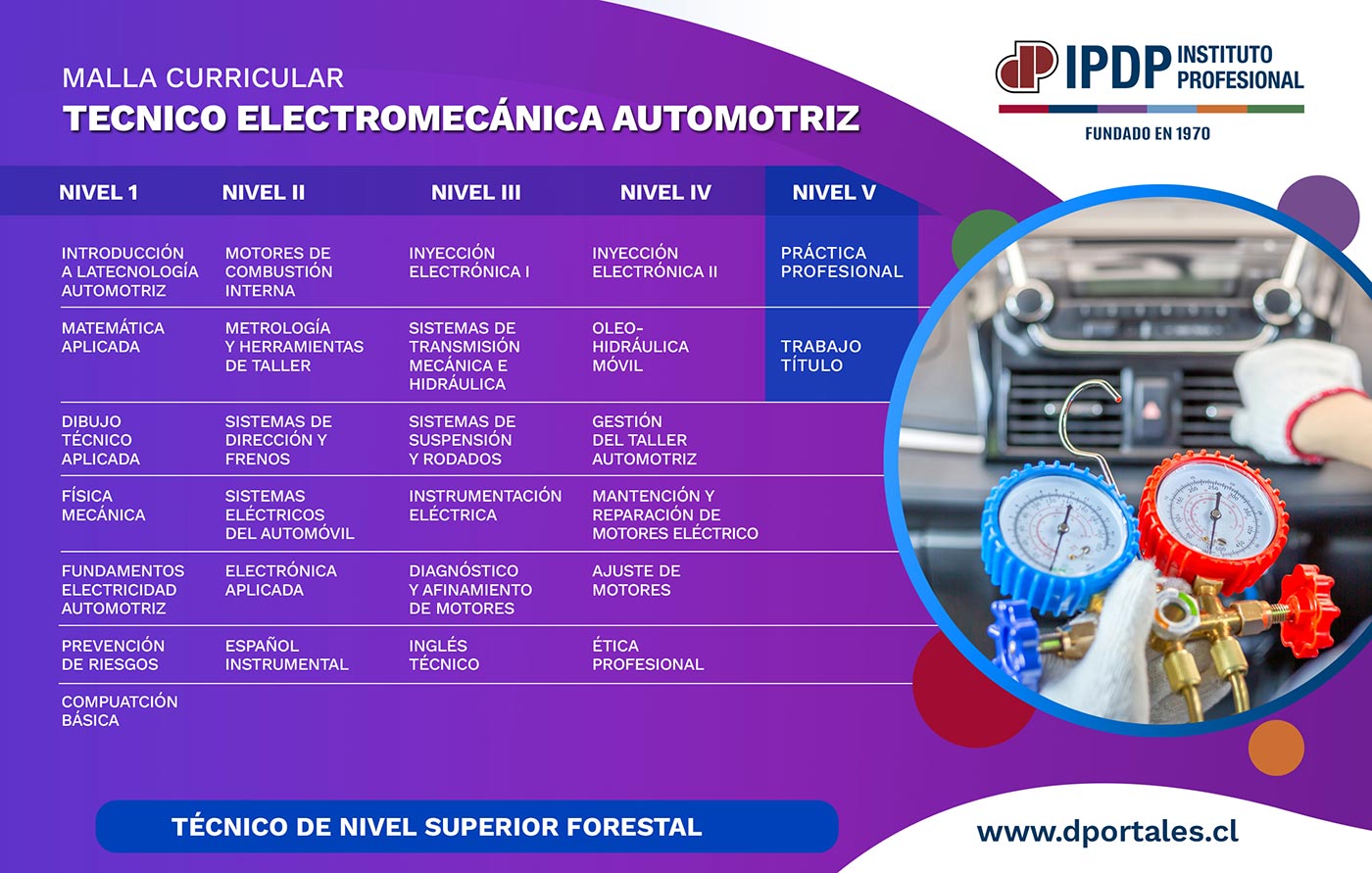 MALLA CURRICULAR
TECNICO ELECTROMECÁNICA AUTOMOTRIZ

IPDP INSTITUTO PROFESIONAL
FUNDADO EN 1970

| NIVEL 1 | NIVEL II | NIVEL III | NIVEL IV | NIVEL V |
|---|---|---|---|---|
| INTRODUCCIÓN A LATECNOLOGÍA AUTOMOTRIZ | MOTORES DE COMBUSTIÓN INTERNA | INYECCIÓN ELECTRÓNICA I | INYECCIÓN ELECTRÓNICA II | PRÁCTICA PROFESIONAL |
| MATEMÁTICA APLICADA | METROLOGÍA Y HERRAMIENTAS DE TALLER | SISTEMAS DE TRANSMISIÓN MECÁNICA E HIDRÁULICA | OLEO-HIDRÁULICA MÓVIL | TRABAJO TÍTULO |
| DIBUJO TÉCNICO APLICADA | SISTEMAS DE DIRECCIÓN Y FRENOS | SISTEMAS DE SUSPENSIÓN Y RODADOS | GESTIÓN DEL TALLER AUTOMOTRIZ | |
| FÍSICA MECÁNICA | SISTEMAS ELÉCTRICOS DEL AUTOMÓVIL | INSTRUMENTACIÓN ELÉCTRICA | MANTENCIÓN Y REPARACIÓN DE MOTORES ELÉCTRICO | |
| FUNDAMENTOS ELECTRICIDAD AUTOMOTRIZ | ELECTRÓNICA APLICADA | DIAGNÓSTICO Y AFINAMIENTO DE MOTORES | AJUSTE DE MOTORES | |
| PREVENCIÓN DE RIESGOS | ESPAÑOL INSTRUMENTAL | INGLÉS TÉCNICO | ÉTICA PROFESIONAL | |
| COMPUATCIÓN BÁSICA | | | | |

TÉCNICO DE NIVEL SUPERIOR FORESTAL

www.dportales.cl